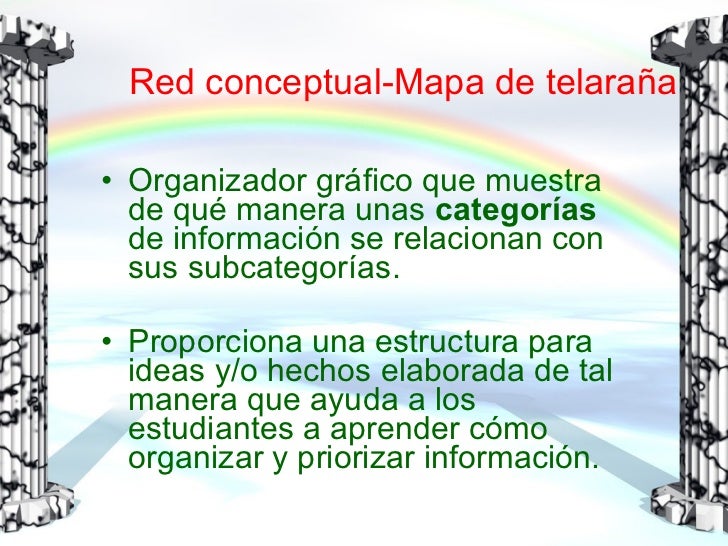 Red conceptual-Mapa de telaraña

• Organizador gráfico que muestra de qué manera unas categorías de información se relacionan con sus subcategorías.

• Proporciona una estructura para ideas y/o hechos elaborada de tal manera que ayuda a los estudiantes a aprender cómo organizar y priorizar información.